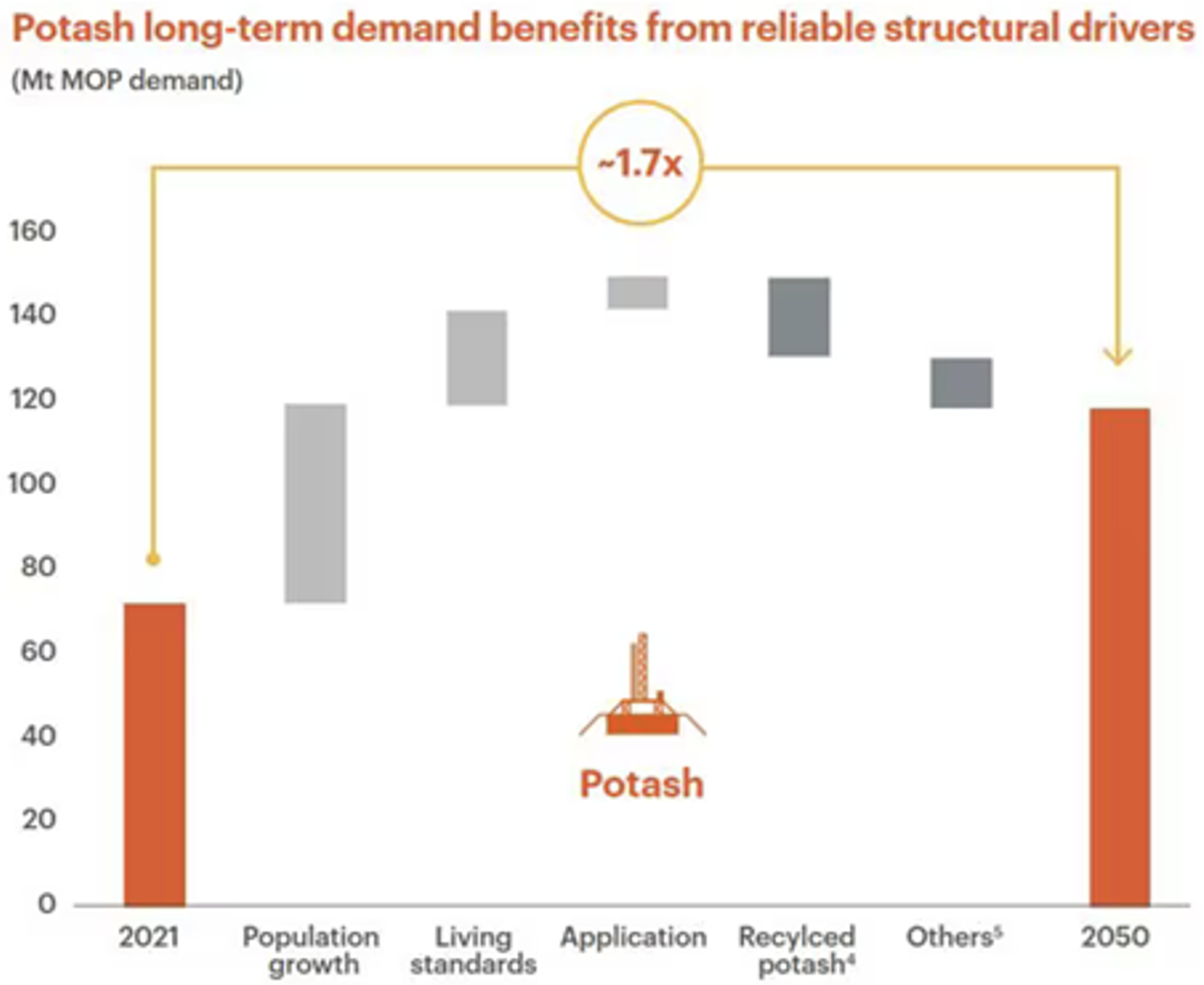 Potash long-term demand benefits from reliable structural drivers
(Mt MOP demand)

~1.7x

160
140
120
100
80
60
40
20
0

Potash

2021
Population growth
Living standards
Application
Recylced potash$^4$
Others$^5$
2050